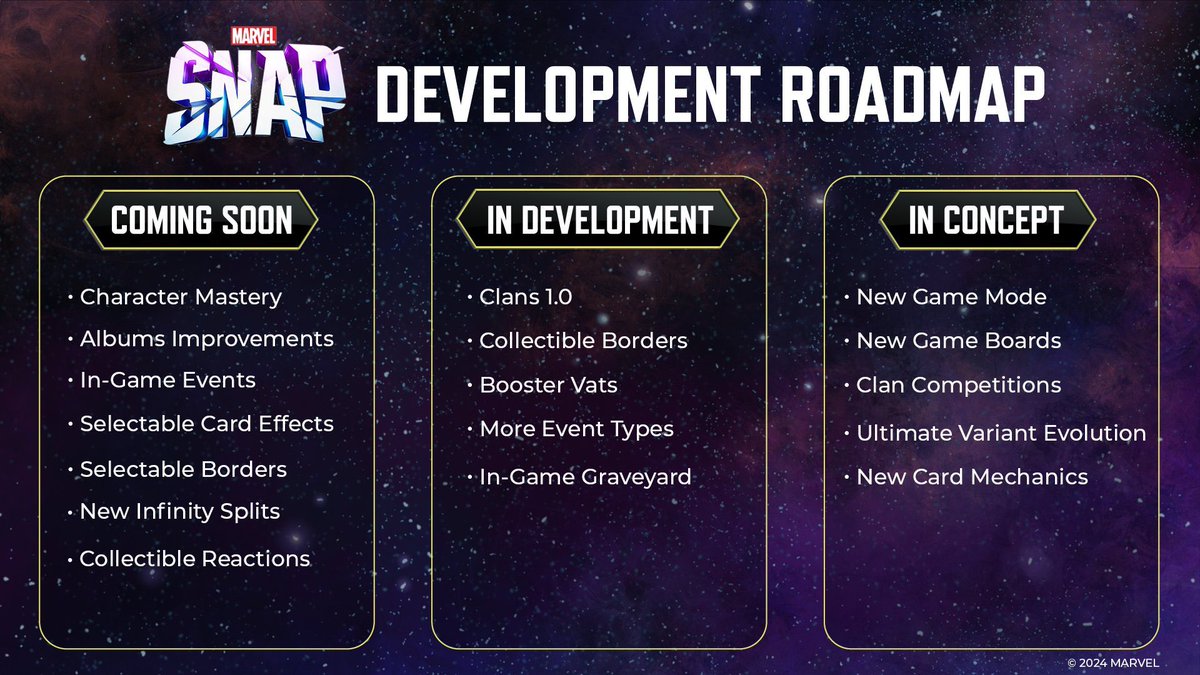 MARVEL SNAP

DEVELOPMENT ROADMAP

COMING SOON

• Character Mastery
• Albums Improvements
• In-Game Events
• Selectable Card Effects
• Selectable Borders
• New Infinity Splits
• Collectible Reactions

IN DEVELOPMENT

• Clans 1.0
• Collectible Borders
• Booster Vats
• More Event Types
• In-Game Graveyard

IN CONCEPT

• New Game Mode
• New Game Boards
• Clan Competitions
• Ultimate Variant Evolution
• New Card Mechanics

© 2024 MARVEL